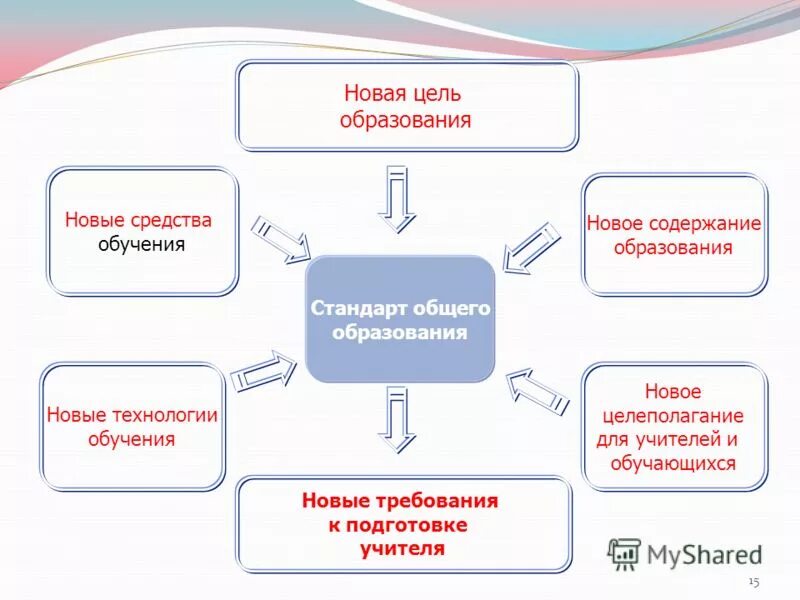 Новая цель образования

Новые средства обучения

Новое содержание образования

Стандарт общего образования

Новые технологии обучения

Новое целеполагание для учителей и обучающихся

Новые требования к подготовке учителя

MyShared

15